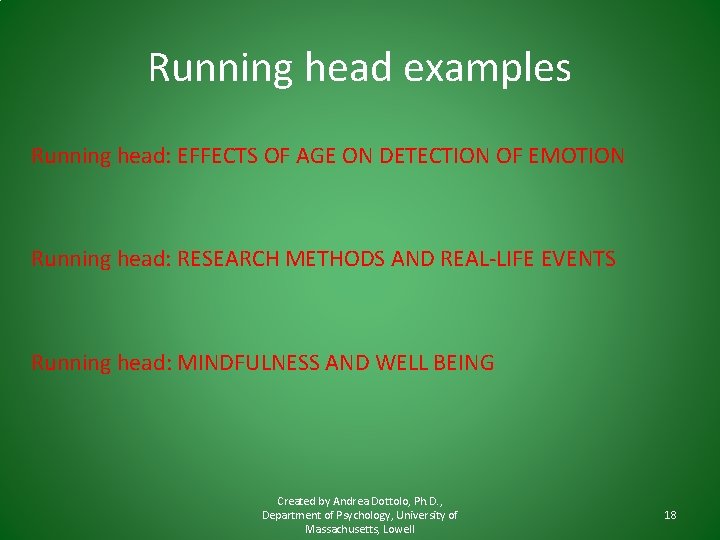 Running head examples

Running head: EFFECTS OF AGE ON DETECTION OF EMOTION

Running head: RESEARCH METHODS AND REAL-LIFE EVENTS

Running head: MINDFULNESS AND WELL BEING

Created by Andrea Dottolo, Ph.D., Department of Psychology, University of Massachusetts, Lowell

18